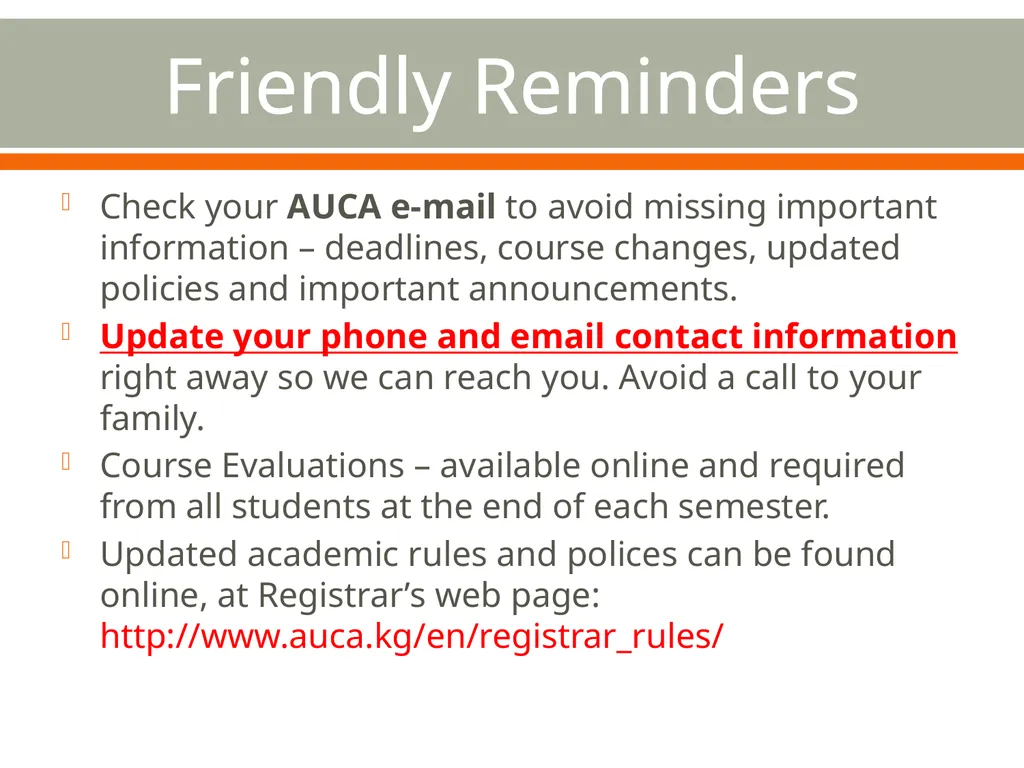 Friendly Reminders

Check your AUCA e-mail to avoid missing important information – deadlines, course changes, updated policies and important announcements.

Update your phone and email contact information right away so we can reach you. Avoid a call to your family.

Course Evaluations – available online and required from all students at the end of each semester.

Updated academic rules and polices can be found online, at Registrar’s web page: http://www.auca.kg/en/registrar_rules/